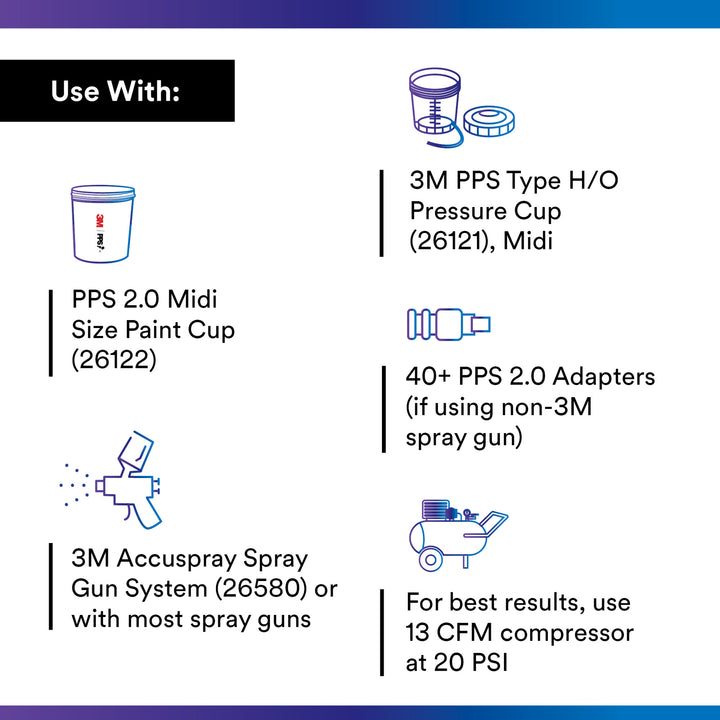 Use With:

3M
PPS

PPS 2.0 Midi Size Paint Cup (26122)

3M Accuspray Spray Gun System (26580) or with most spray guns

3M PPS Type H/O Pressure Cup (26121), Midi

40+ PPS 2.0 Adapters (if using non-3M spray gun)

For best results, use 13 CFM compressor at 20 PSI